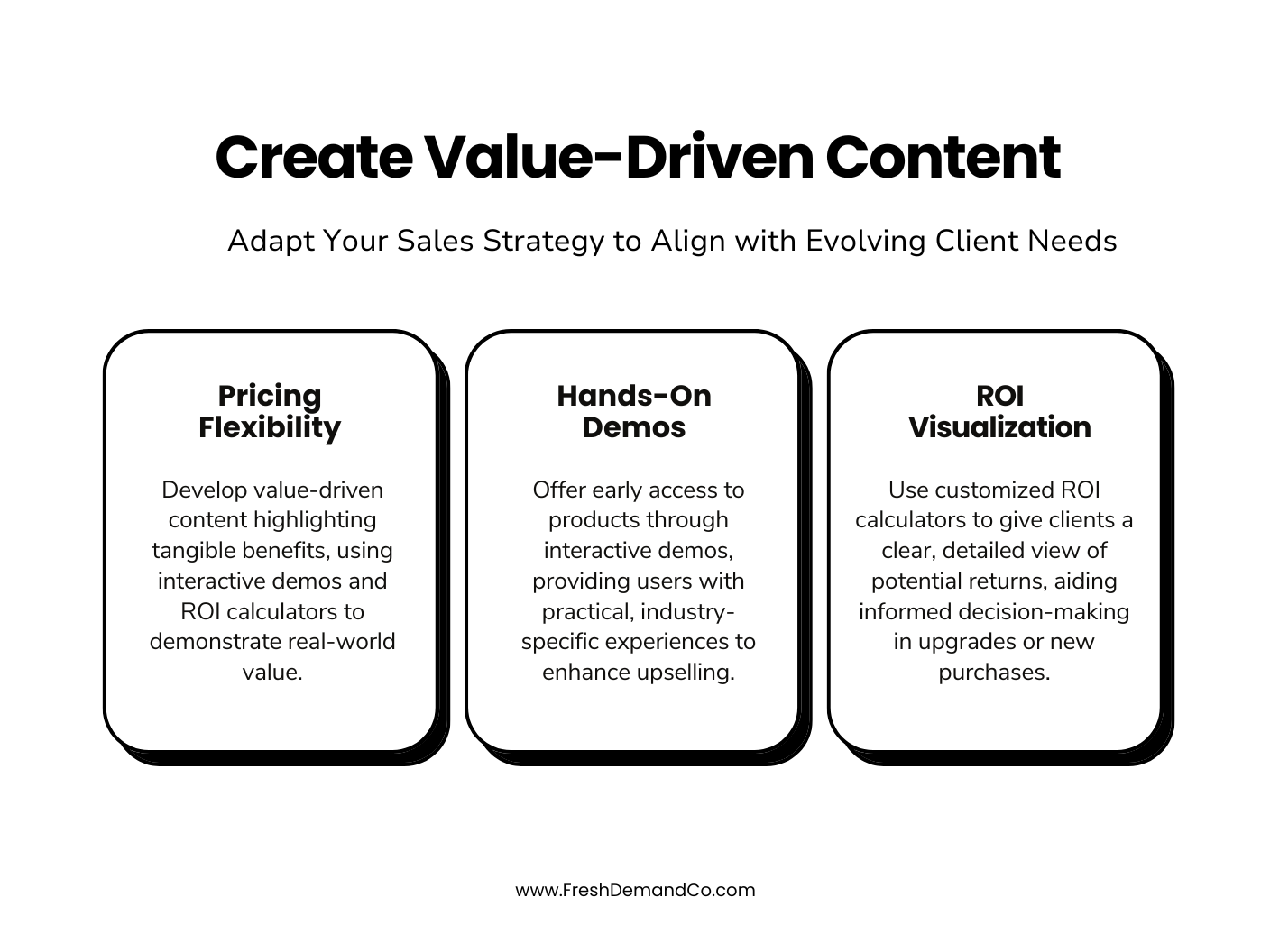 Create Value-Driven Content

Adapt Your Sales Strategy to Align with Evolving Client Needs

Pricing Flexibility

Develop value-driven content highlighting tangible benefits, using interactive demos and ROI calculators to demonstrate real-world value.

Hands-On Demos

Offer early access to products through interactive demos, providing users with practical, industry-specific experiences to enhance upselling.

ROI Visualization

Use customized ROI calculators to give clients a clear, detailed view of potential returns, aiding informed decision-making in upgrades or new purchases.

www.FreshDemandCo.com